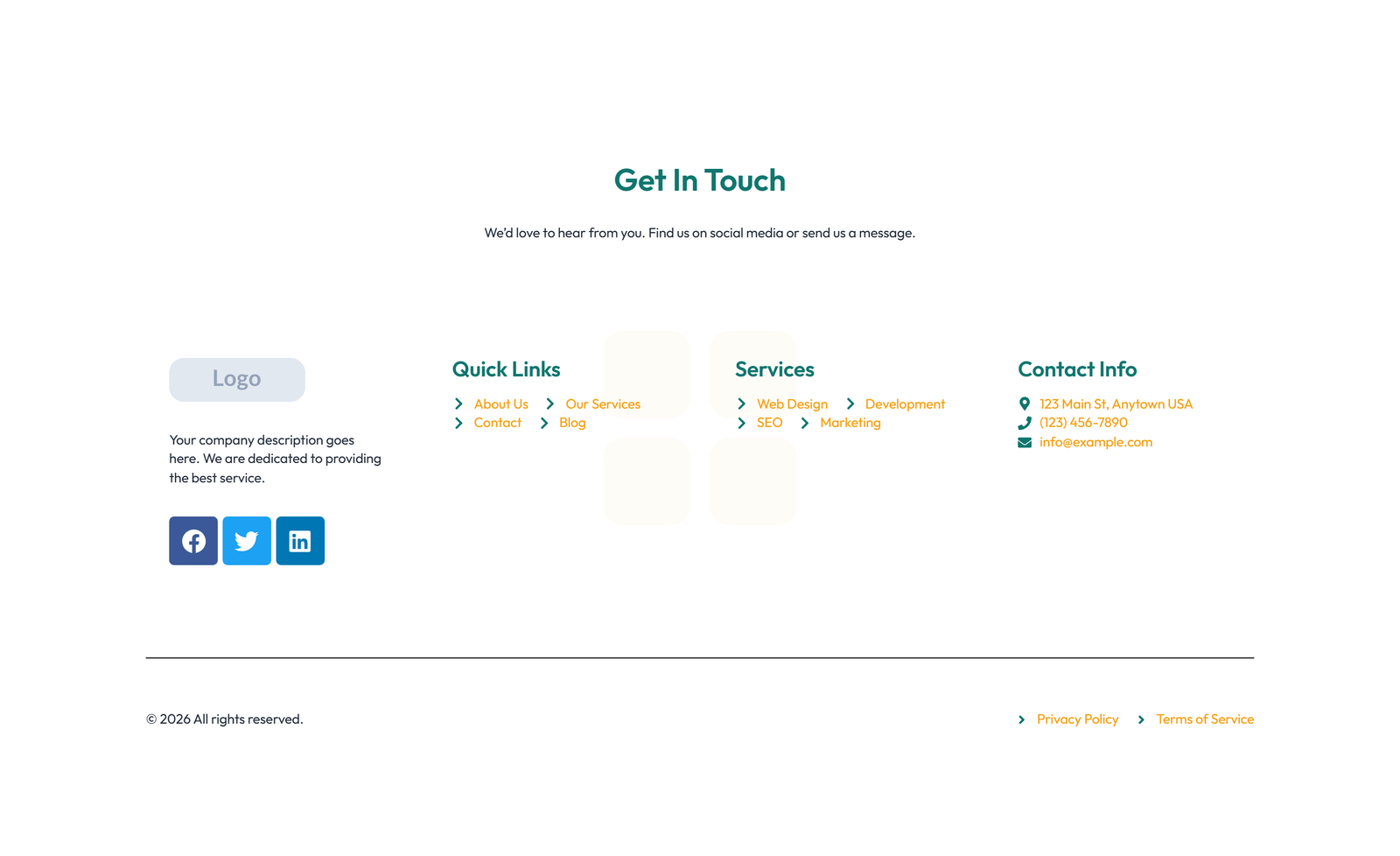 Get In Touch

We'd love to hear from you. Find us on social media or send us a message.

Logo

Your company description goes here. We are dedicated to providing the best service.

Quick Links

About Us
Our Services
Contact
Blog

Services

Web Design
Development
SEO
Marketing

Contact Info

123 Main St, Anytown USA
(123) 456-7890
info@example.com

© 2026 All rights reserved.

Privacy Policy
Terms of Service